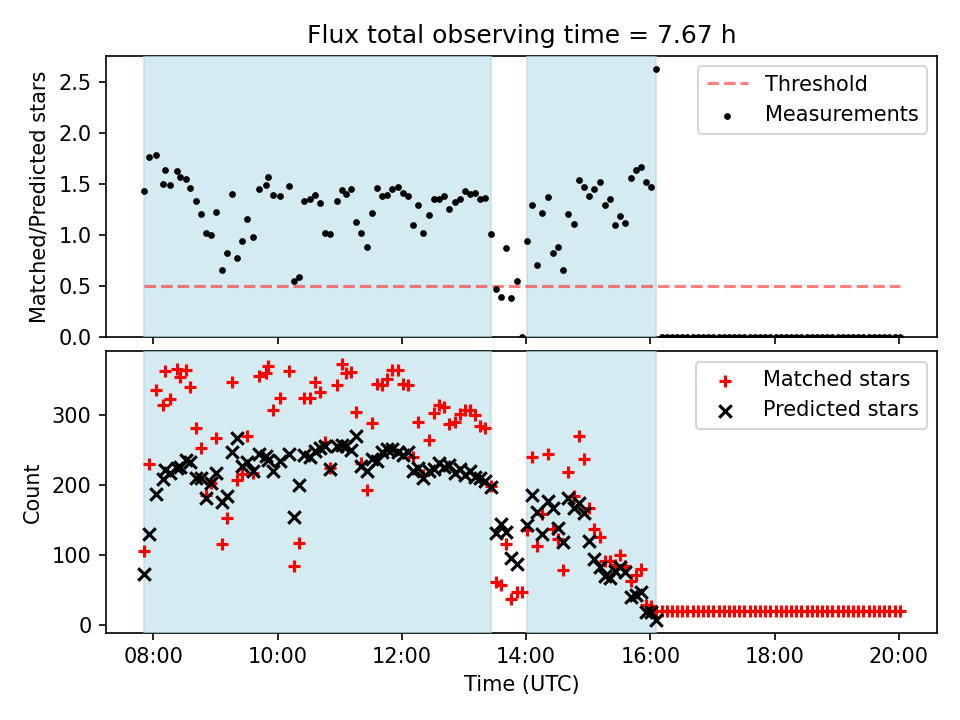 Flux total observing time = 7.67 h

Matched/Predicted stars

2.5
2.0
1.5
1.0
0.5
0.0

Threshold
Measurements

Count

300
200
100
0

Matched stars
Predicted stars

08:00
10:00
12:00
14:00
16:00
18:00
20:00

Time (UTC)